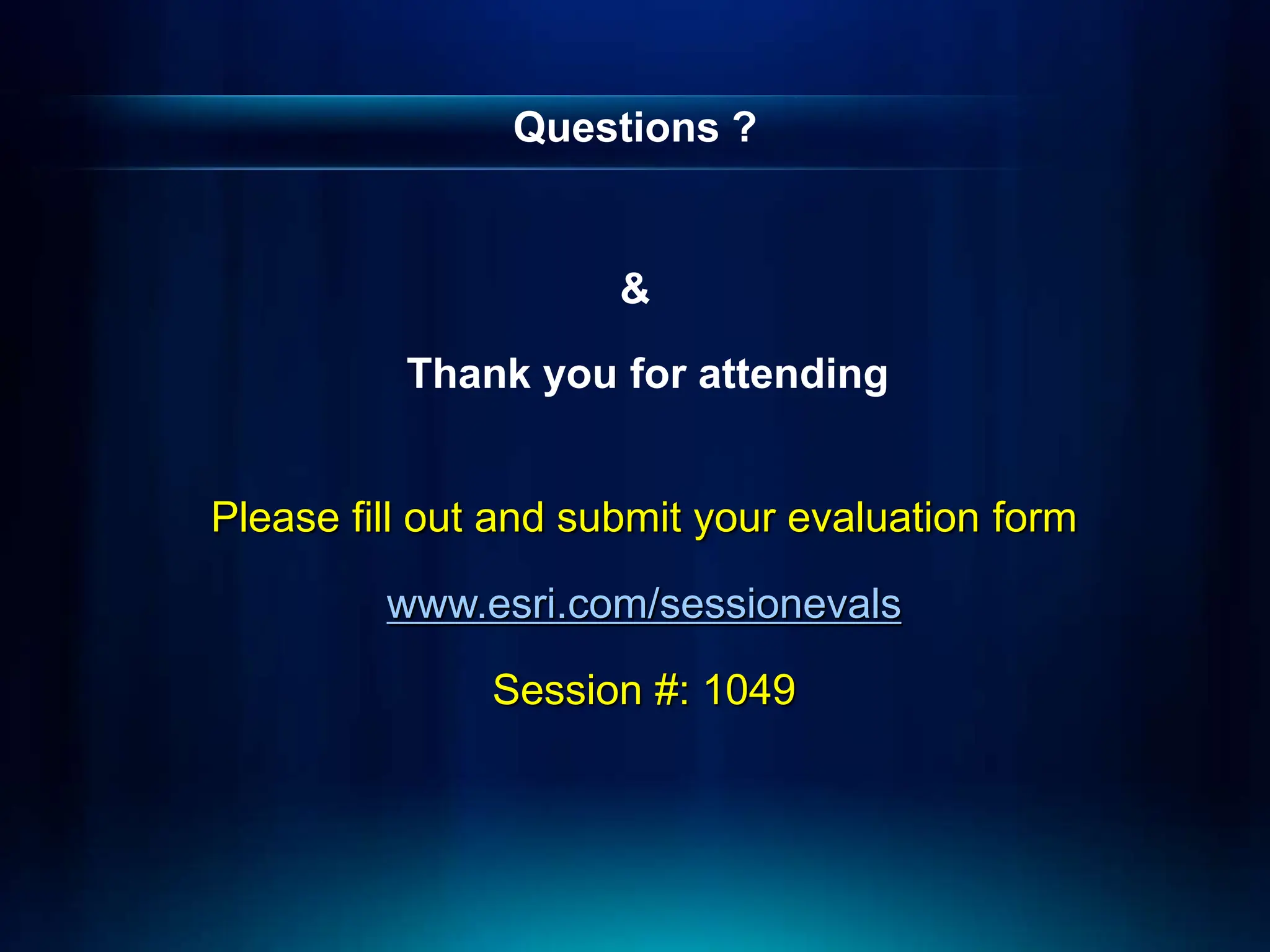 Questions ?

&

Thank you for attending

Please fill out and submit your evaluation form

www.esri.com/sessionevals

Session #: 1049